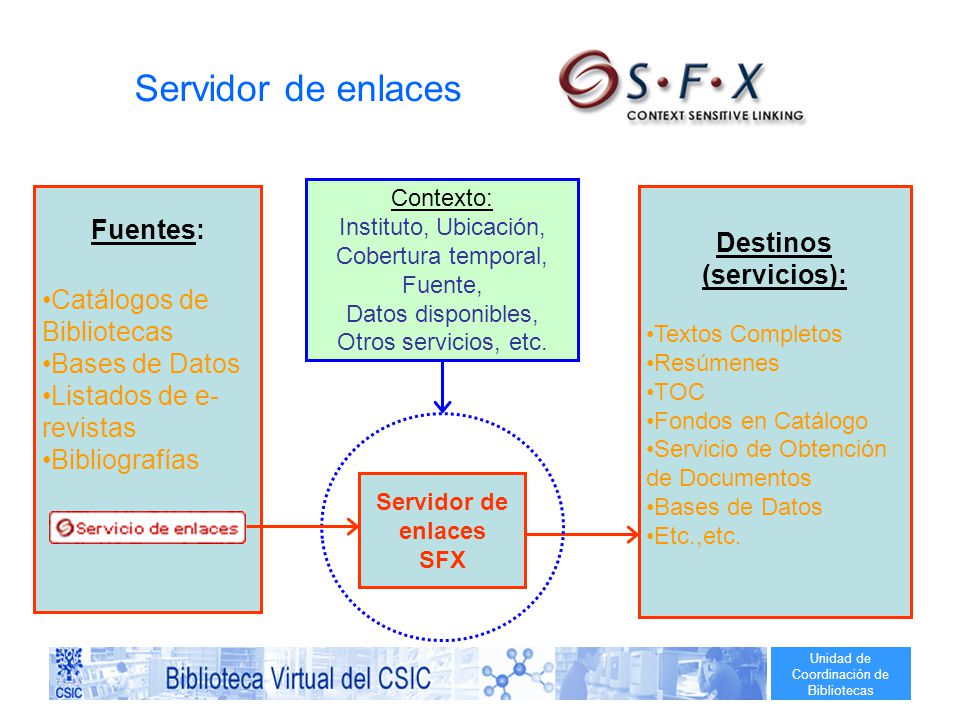 Servidor de enlaces

S·F·X
CONTEXT SENSITIVE LINKING

Fuentes:

•Catálogos de Bibliotecas
•Bases de Datos
•Listados de e-revistas
•Bibliografías

Servicio de enlaces

Contexto:
Instituto, Ubicación,
Cobertura temporal,
Fuente,
Datos disponibles,
Otros servicios, etc.

Servidor de enlaces SFX

Destinos (servicios):

•Textos Completos
•Resúmenes
•TOC
•Fondos en Catálogo
•Servicio de Obtención de Documentos
•Bases de Datos
•Etc.,etc.

CSIC
Biblioteca Virtual del CSIC
Unidad de Coordinación de Bibliotecas